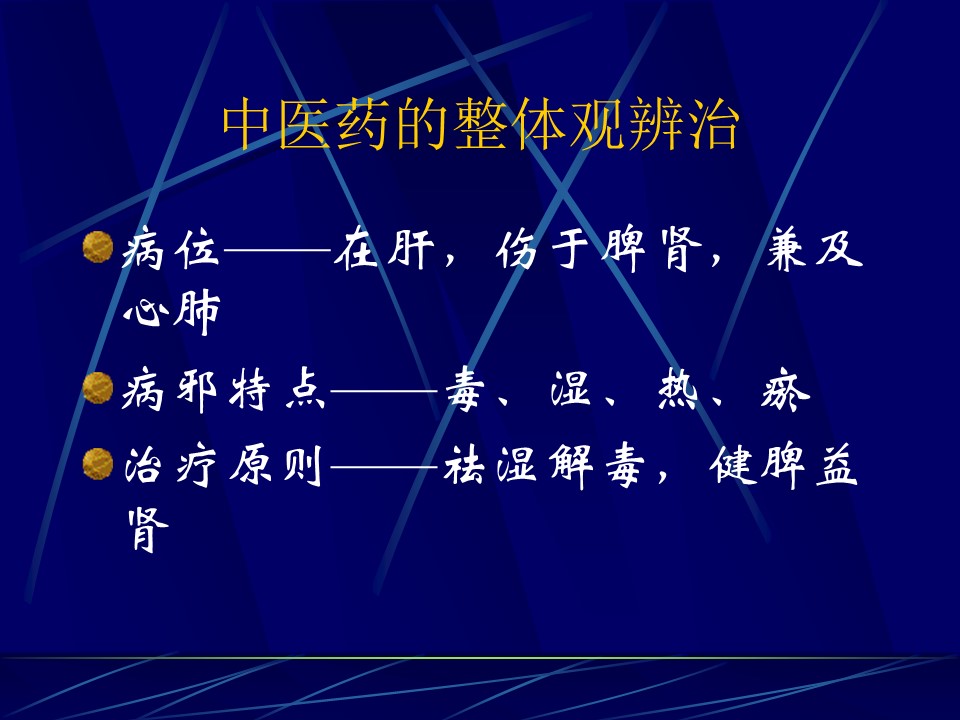 中医药的整体观辨治

病位——在肝，伤于脾肾，兼及心肺

病邪特点——毒、湿、热、瘀

治疗原则——祛湿解毒，健脾益肾